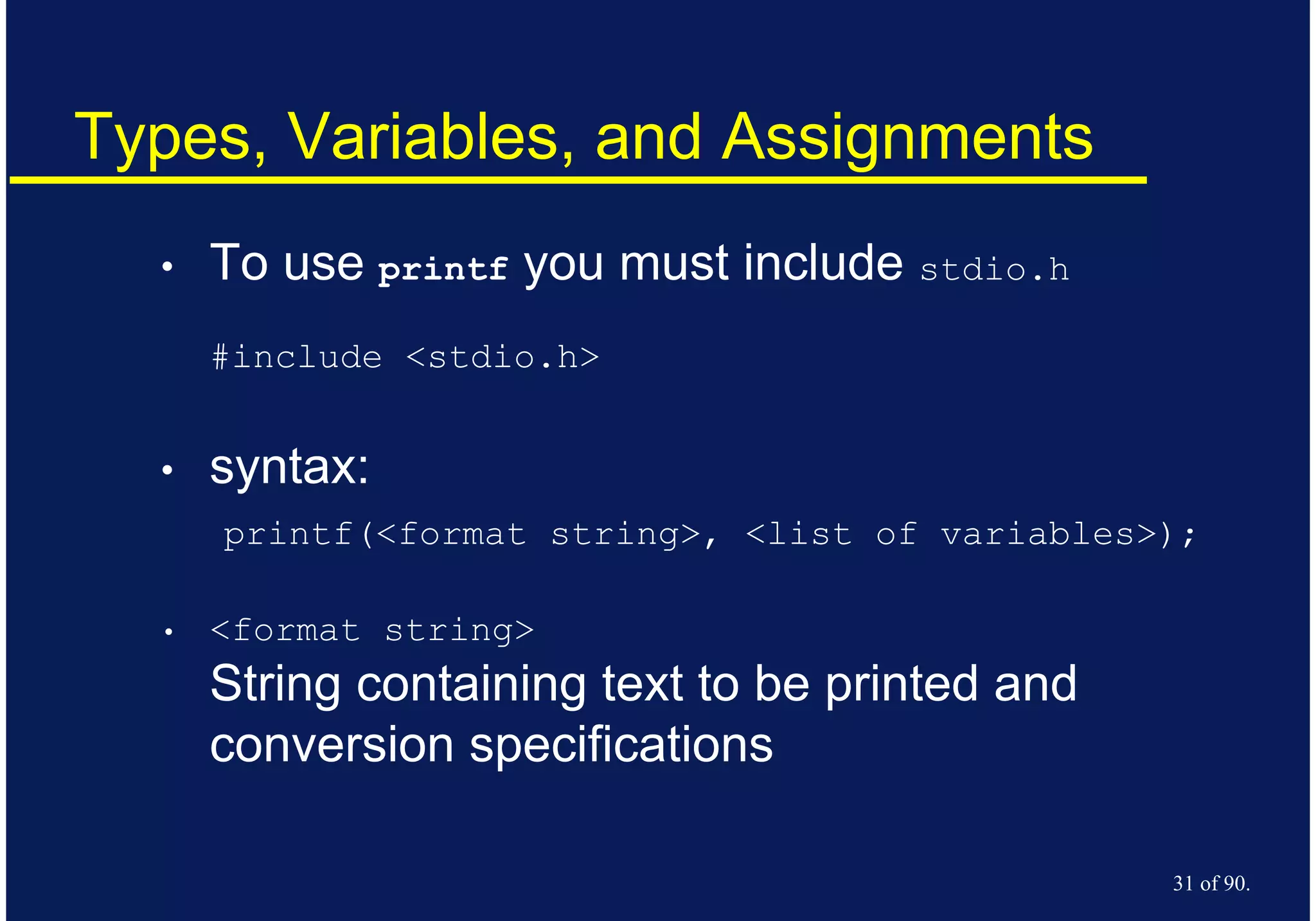 Types, Variables, and Assignments

• To use printf you must include stdio.h

#include <stdio.h>

• syntax:

printf(<format string>, <list of variables>);

• <format string>
String containing text to be printed and conversion specifications

31 of 90.